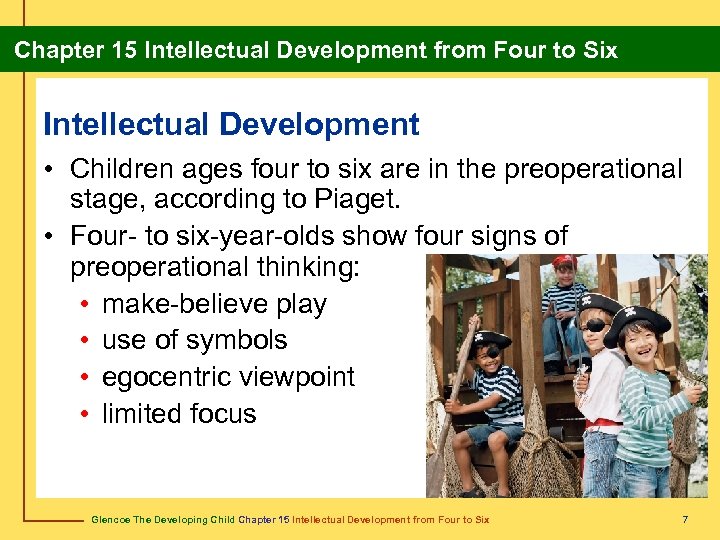 Chapter 15 Intellectual Development from Four to Six

Intellectual Development

• Children ages four to six are in the preoperational stage, according to Piaget.
• Four- to six-year-olds show four signs of preoperational thinking:
• make-believe play
• use of symbols
• egocentric viewpoint
• limited focus

Glencoe The Developing Child Chapter 15 Intellectual Development from Four to Six 7